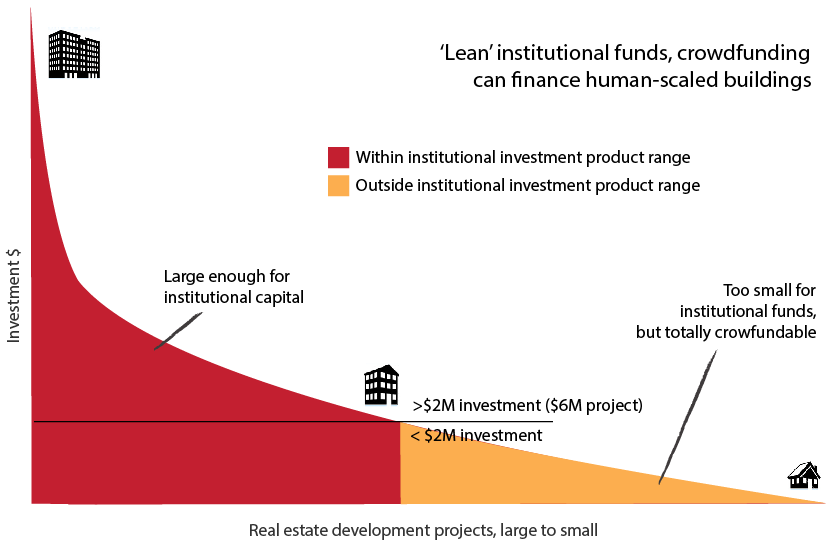 'Lean' institutional funds, crowdfunding can finance human-scaled buildings

Within institutional investment product range

Outside institutional investment product range

Investment $

Large enough for institutional capital

Too small for institutional funds, but totally crowfundable

>$2M investment ($6M project)

< $2M investment

Real estate development projects, large to small